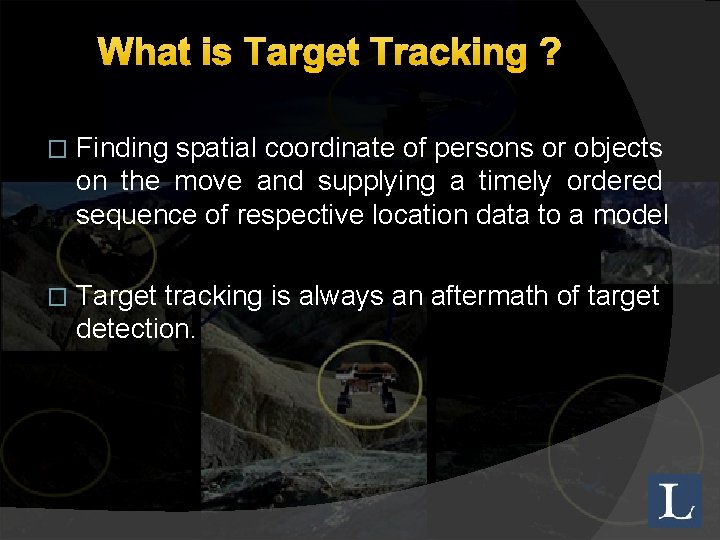 What is Target Tracking ?

□ Finding spatial coordinate of persons or objects on the move and supplying a timely ordered sequence of respective location data to a model

□ Target tracking is always an aftermath of target detection.

L